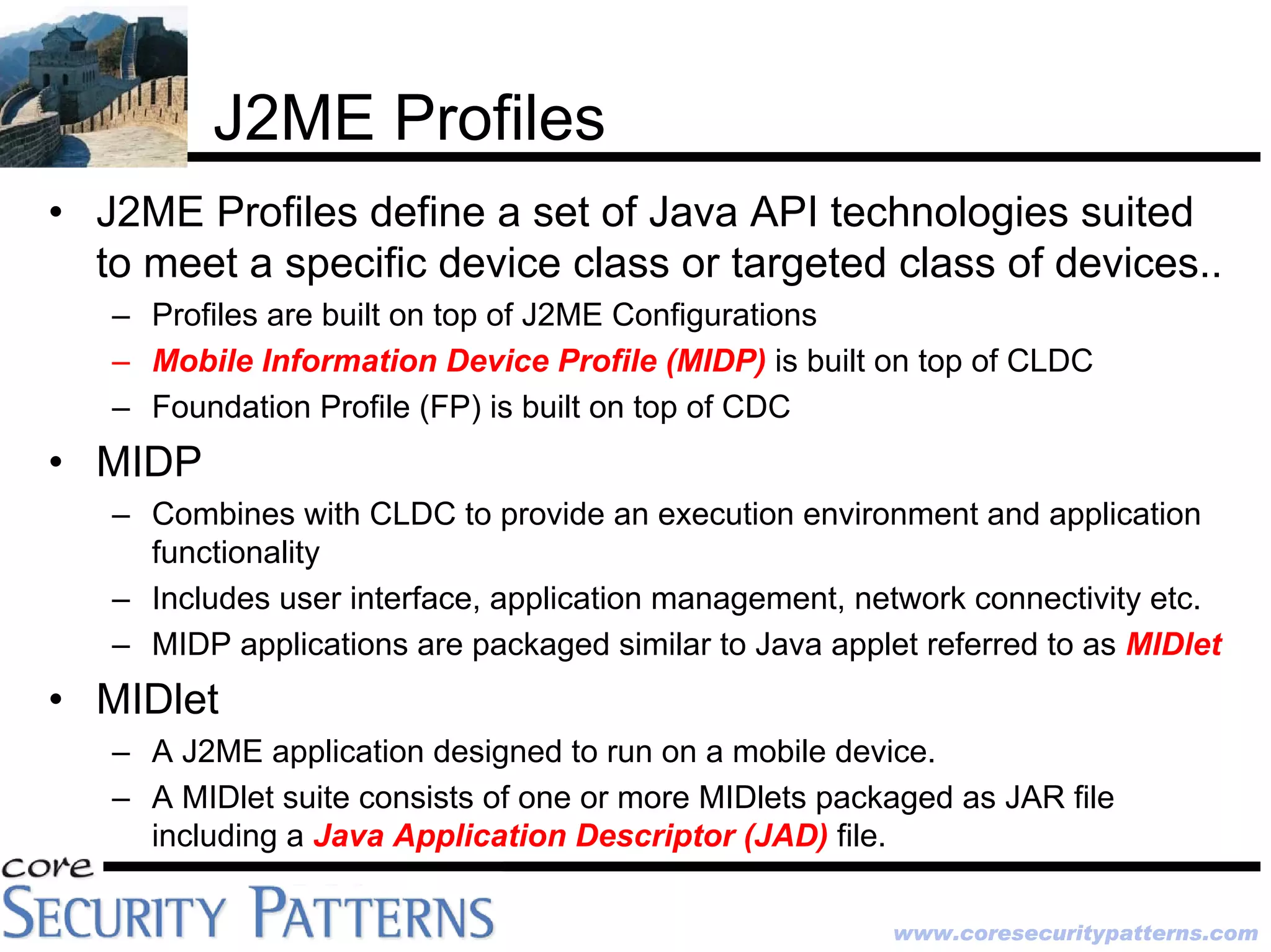 J2ME Profiles

• J2ME Profiles define a set of Java API technologies suited to meet a specific device class or targeted class of devices..
– Profiles are built on top of J2ME Configurations
– Mobile Information Device Profile (MIDP) is built on top of CLDC
– Foundation Profile (FP) is built on top of CDC

• MIDP
– Combines with CLDC to provide an execution environment and application functionality
– Includes user interface, application management, network connectivity etc.
– MIDP applications are packaged similar to Java applet referred to as MIDlet

• MIDlet
– A J2ME application designed to run on a mobile device.
– A MIDlet suite consists of one or more MIDlets packaged as JAR file including a Java Application Descriptor (JAD) file.

core
SECURITY PATTERNS

www.coresecuritypatterns.com